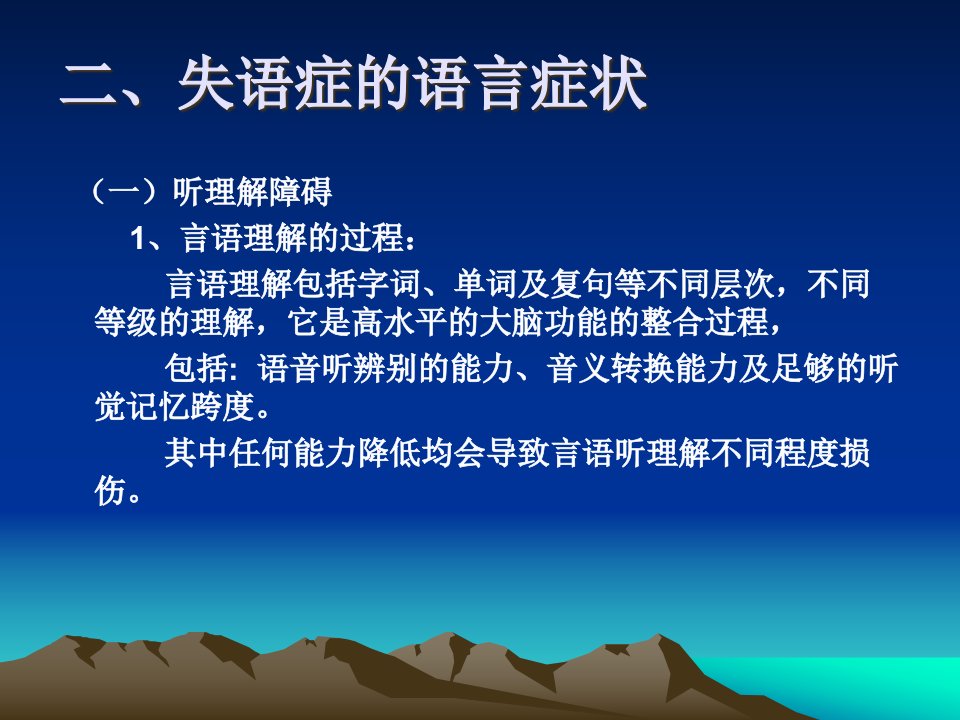 二、失语症的语言症状

（一）听理解障碍

1、言语理解的过程：

言语理解包括字词、单词及复句等不同层次，不同等级的理解，它是高水平的大脑功能的整合过程，

包括: 语音听辨别的能力、音义转换能力及足够的听觉记忆跨度。

其中任何能力降低均会导致言语听理解不同程度损伤。